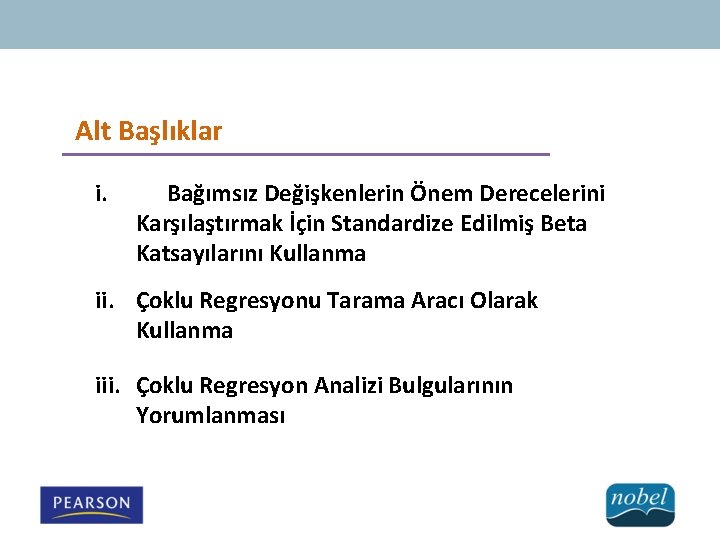 Alt Başlıklar

i. Bağımsız Değişkenlerin Önem Derecelerini Karşılaştırmak İçin Standardize Edilmiş Beta Katsayılarını Kullanma

ii. Çoklu Regresyonu Tarama Aracı Olarak Kullanma

iii. Çoklu Regresyon Analizi Bulgularının Yorumlanması

PEARSON

nobel